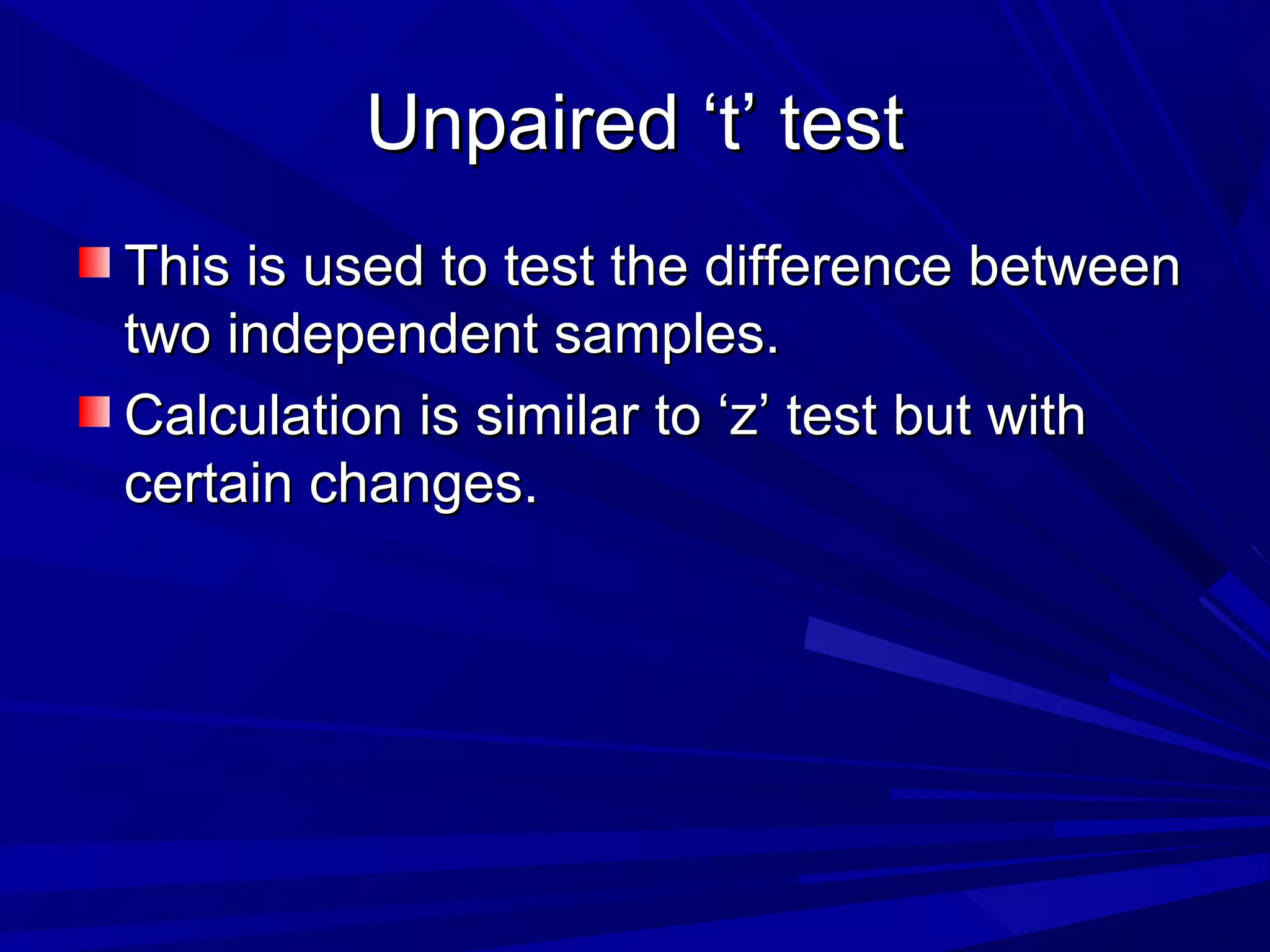 Unpaired ‘t’ test

This is used to test the difference between two independent samples.

Calculation is similar to ‘z’ test but with certain changes.